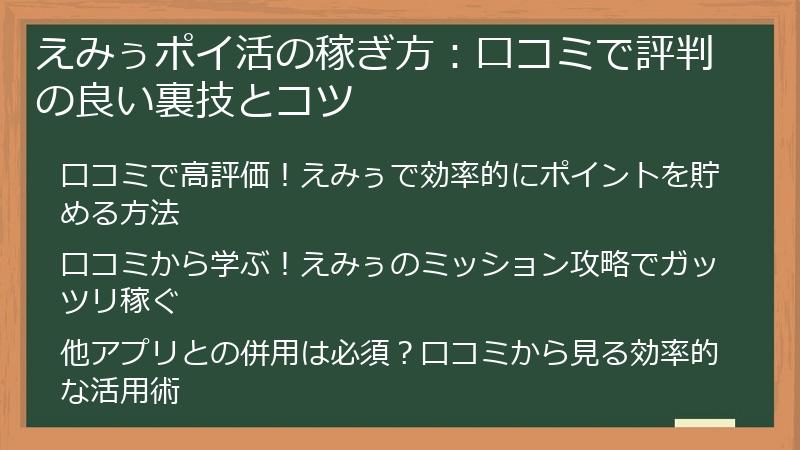 えみぅポイ活の稼ぎ方：口コミで評判の良い裏技とコツ

口コミで高評価！えみぅで効率的にポイントを貯める方法

口コミから学ぶ！えみぅのミッション攻略でガッツリ稼ぐ

他アプリとの併用は必須？口コミから見る効率的な活用術